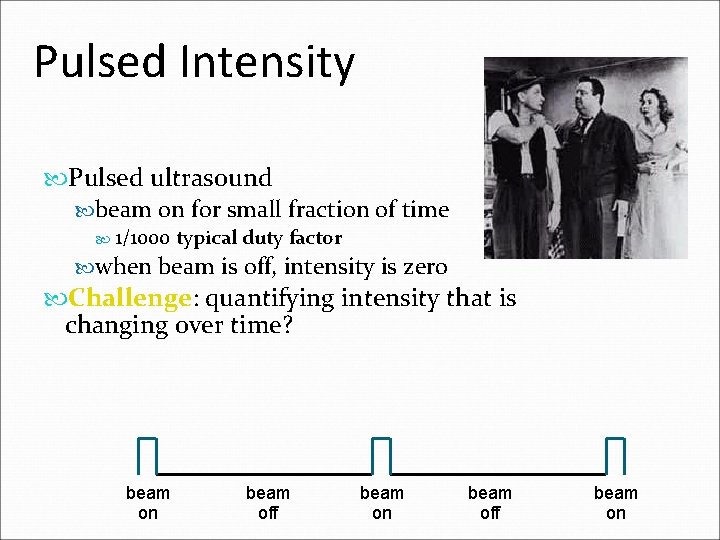 Pulsed Intensity

Pulsed ultrasound
beam on for small fraction of time
1/1000 typical duty factor
when beam is off, intensity is zero
Challenge: quantifying intensity that is changing over time?

beam on
beam off
beam on
beam off
beam on